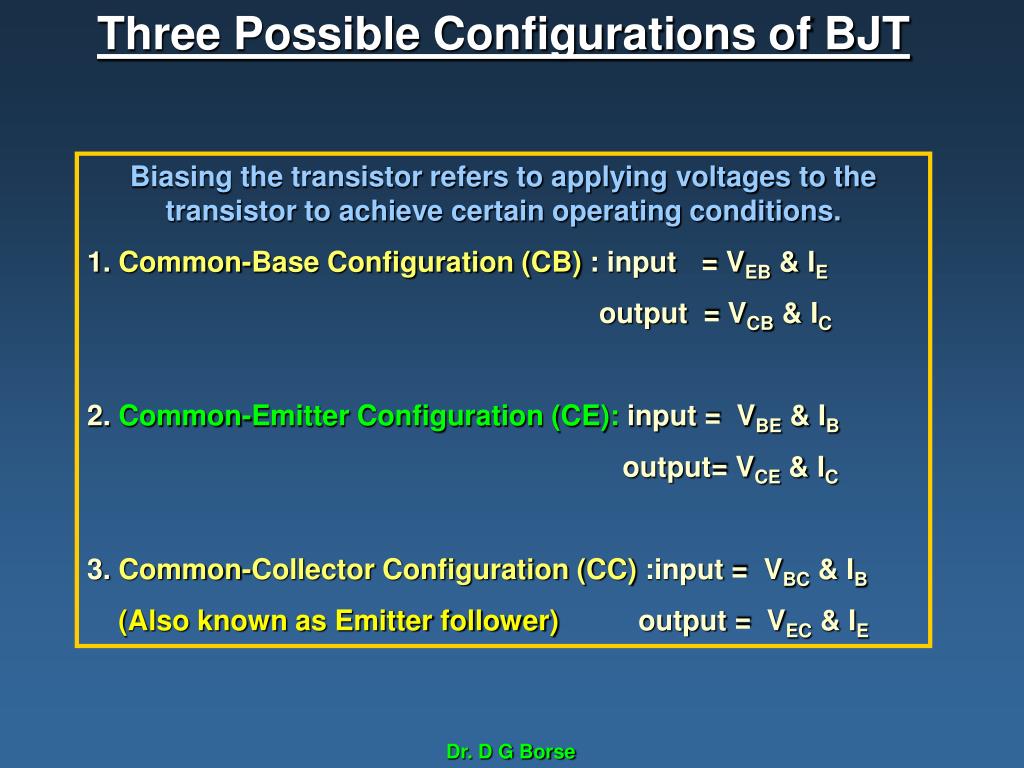 Three Possible Configurations of BJT

Biasing the transistor refers to applying voltages to the transistor to achieve certain operating conditions.

1. Common-Base Configuration (CB) : input = $V_{EB}$ & $I_E$

output = $V_{CB}$ & $I_C$

2. Common-Emitter Configuration (CE): input = $V_{BE}$ & $I_B$

output= $V_{CE}$ & $I_C$

3. Common-Collector Configuration (CC) :input = $V_{BC}$ & $I_B$

(Also known as Emitter follower) output = $V_{EC}$ & $I_E$

Dr. D G Borse